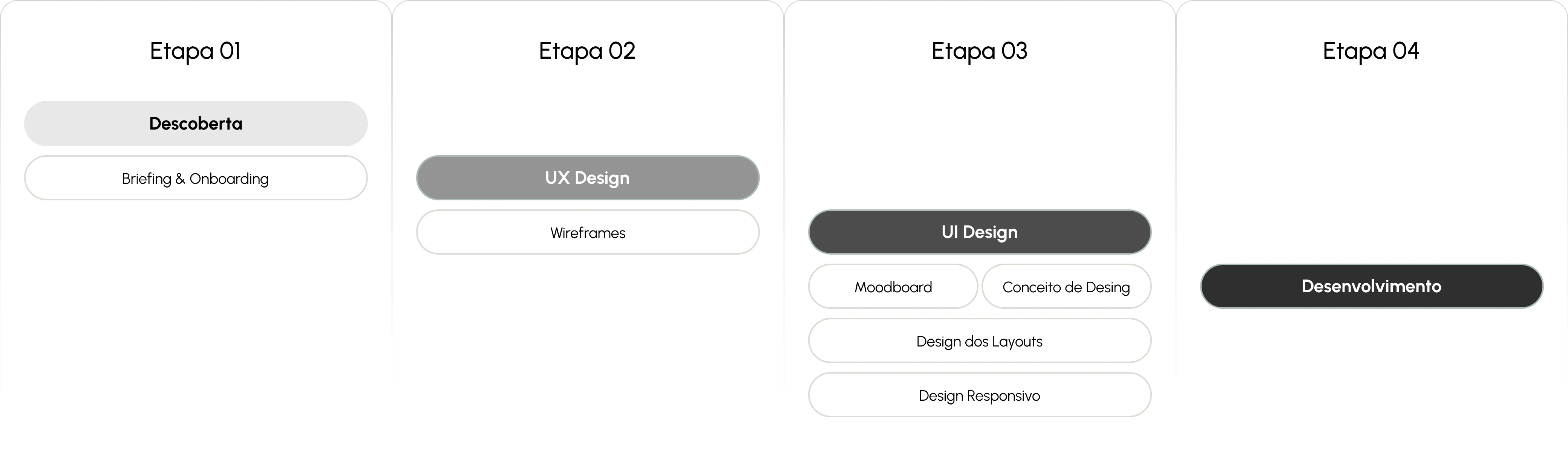 Etapa 01

Descoberta

Briefing & Onboarding

Etapa 02

UX Design

Wireframes

Etapa 03

UI Design

Moodboard

Conceito de Desing

Design dos Layouts

Design Responsivo

Etapa 04

Desenvolvimento